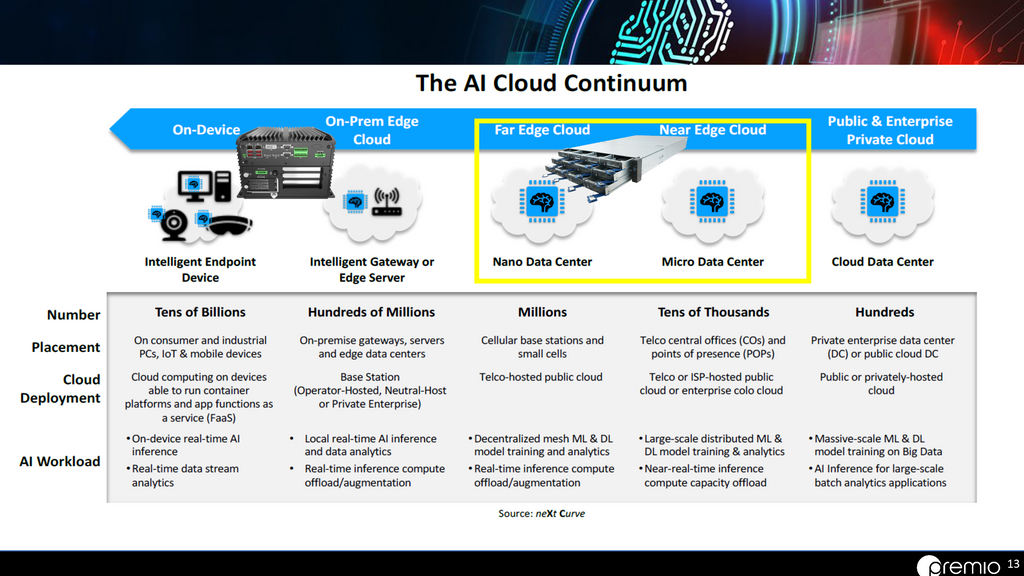 The AI Cloud Continuum

On-Device

On-Prem Edge Cloud

Far Edge Cloud

Near Edge Cloud

Public & Enterprise Private Cloud

Intelligent Endpoint Device

Intelligent Gateway or Edge Server

Nano Data Center

Micro Data Center

Cloud Data Center

| | | | | | |
|---|---|---|---|---|---|
| Number | Tens of Billions | Hundreds of Millions | Millions | Tens of Thousands | Hundreds |
| Placement | On consumer and industrial PCs, IoT & mobile devices | On-premise gateways, servers and edge data centers | Cellular base stations and small cells | Telco central offices (COs) and points of presence (POPs) | Private enterprise data center (DC) or public cloud DC |
| Cloud Deployment | Cloud computing on devices able to run container platforms and app functions as a service (FaaS) | Base Station (Operator-Hosted, Neutral-Host or Private Enterprise) | Telco-hosted public cloud | Telco or ISP-hosted public cloud or enterprise colo cloud | Public or privately-hosted cloud |
| AI Workload | • On-device real-time AI inference • Real-time data stream analytics | • Local real-time AI inference and data analytics • Real-time inference compute offload/augmentation | • Decentralized mesh ML & DL model training and analytics • Real-time inference compute offload/augmentation | • Large-scale distributed ML & DL model training & analytics • Near-real-time inference compute capacity offload | • Massive-scale ML & DL model training on Big Data • AI Inference for large-scale batch analytics applications |

Source: neXt Curve

premio 13